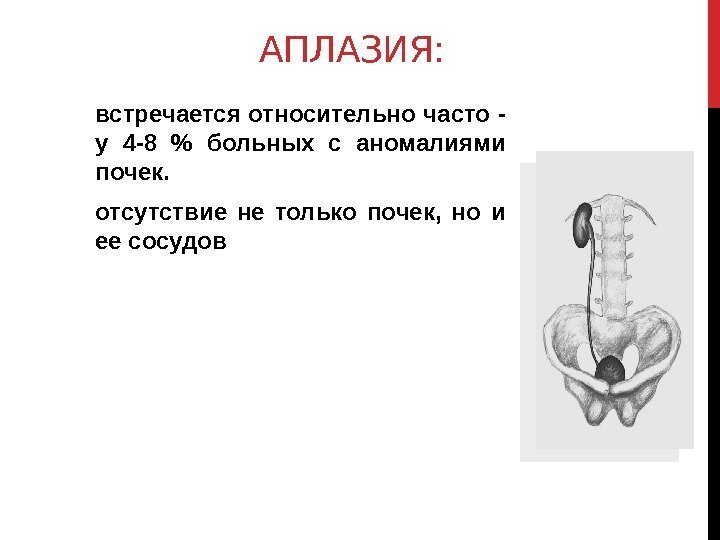 АПЛАЗИЯ:

встречается относительно часто - у 4-8 % больных с аномалиями почек.

отсутствие не только почек, но и ее сосудов